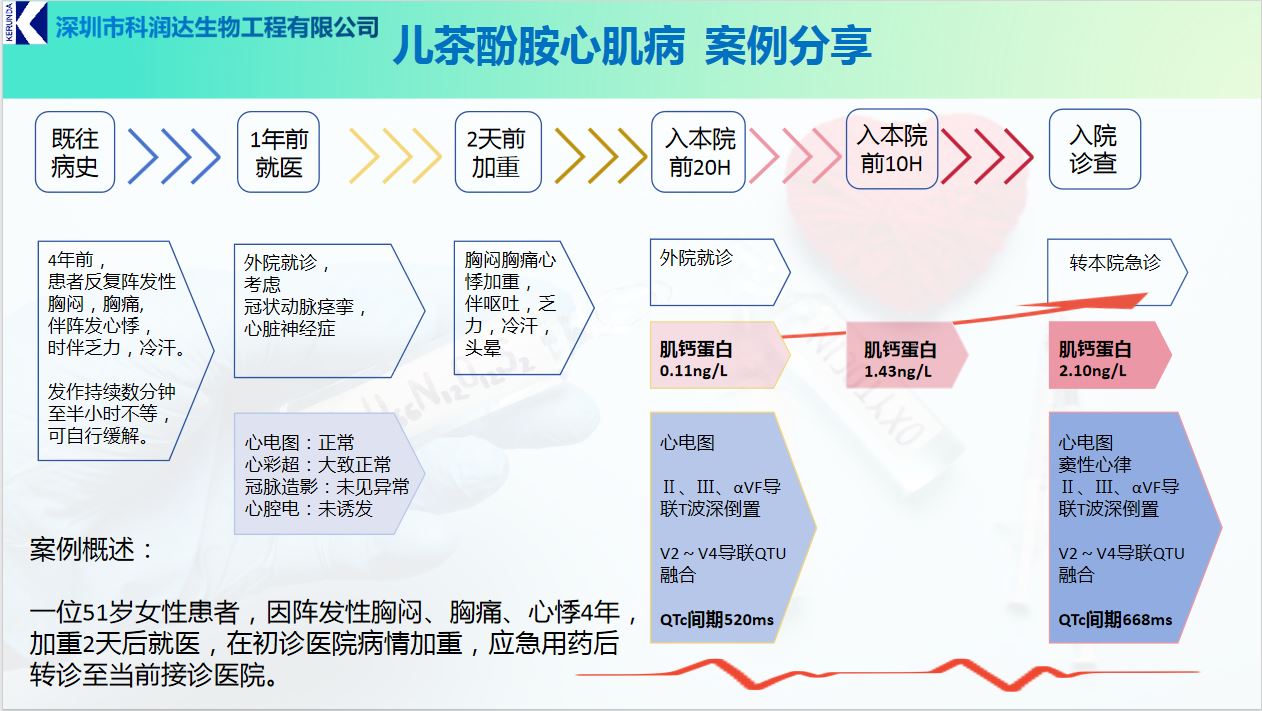 KERUNDA 深圳市科润达生物工程有限公司

儿茶酚胺心肌病 案例分享

既往病史

1年前就医

2天前加重

入本院前20H

入本院前10H

入院诊查

4年前，患者反复阵发性胸闷，胸痛，伴阵发心悸，时伴乏力，冷汗。

发作持续数分钟至半小时不等，可自行缓解。

外院就诊，考虑冠状动脉痉挛，心脏神经症

心电图：正常
心彩超：大致正常
冠脉造影：未见异常
心腔电：未诱发

胸闷胸痛心悸加重，伴呕吐，乏力，冷汗，头晕

外院就诊

肌钙蛋白 0.11ng/L

心电图

Ⅱ、Ⅲ、αVF导联T波深倒置

V2～V4导联QTU融合

QTc间期520ms

肌钙蛋白 1.43ng/L

转本院急诊

肌钙蛋白 2.10ng/L

心电图
窦性心律
Ⅱ、Ⅲ、αVF导联T波深倒置

V2～V4导联QTU融合

QTc间期668ms

案例概述：

一位51岁女性患者，因阵发性胸闷、胸痛、心悸4年，加重2天后就医，在初诊医院病情加重，应急用药后转诊至当前接诊医院。